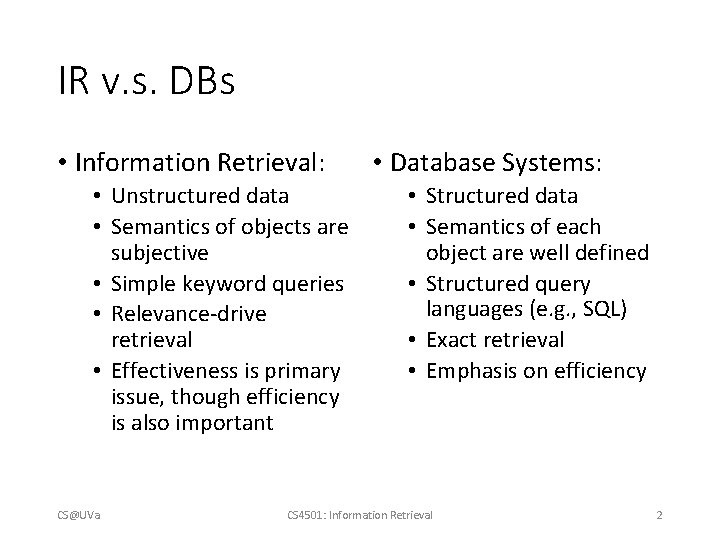 IR v.s. DBs

• Information Retrieval:
  • Unstructured data
  • Semantics of objects are subjective
  • Simple keyword queries
  • Relevance-drive retrieval
  • Effectiveness is primary issue, though efficiency is also important

• Database Systems:
  • Structured data
  • Semantics of each object are well defined
  • Structured query languages (e.g., SQL)
  • Exact retrieval
  • Emphasis on efficiency

CS@UVa

CS4501: Information Retrieval

2